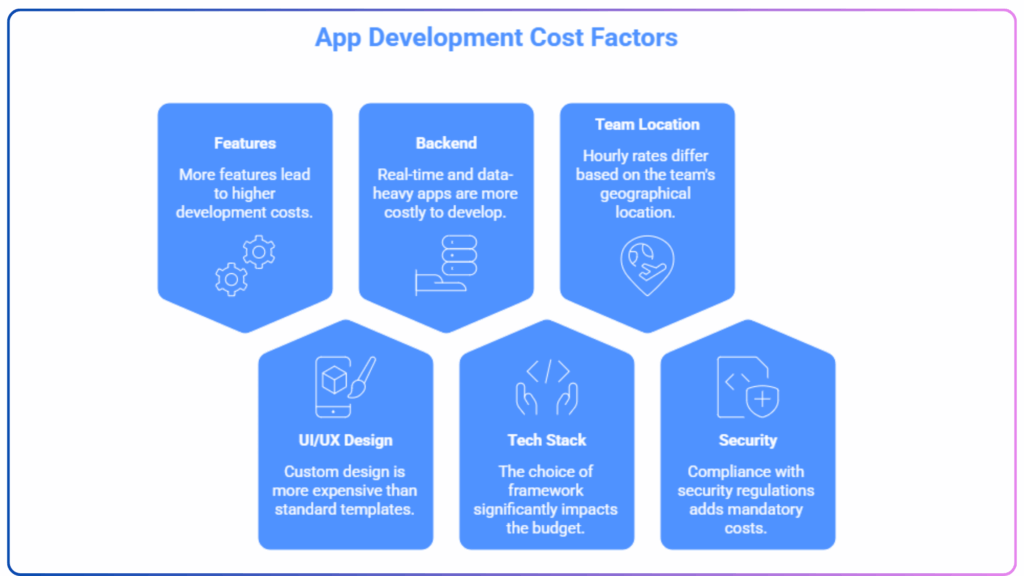 App Development Cost Factors

Features

More features lead to higher development costs.

Backend

Real-time and data-heavy apps are more costly to develop.

Team Location

Hourly rates differ based on the team's geographical location.

UI/UX Design

Custom design is more expensive than standard templates.

Tech Stack

The choice of framework significantly impacts the budget.

Security

Compliance with security regulations adds mandatory costs.